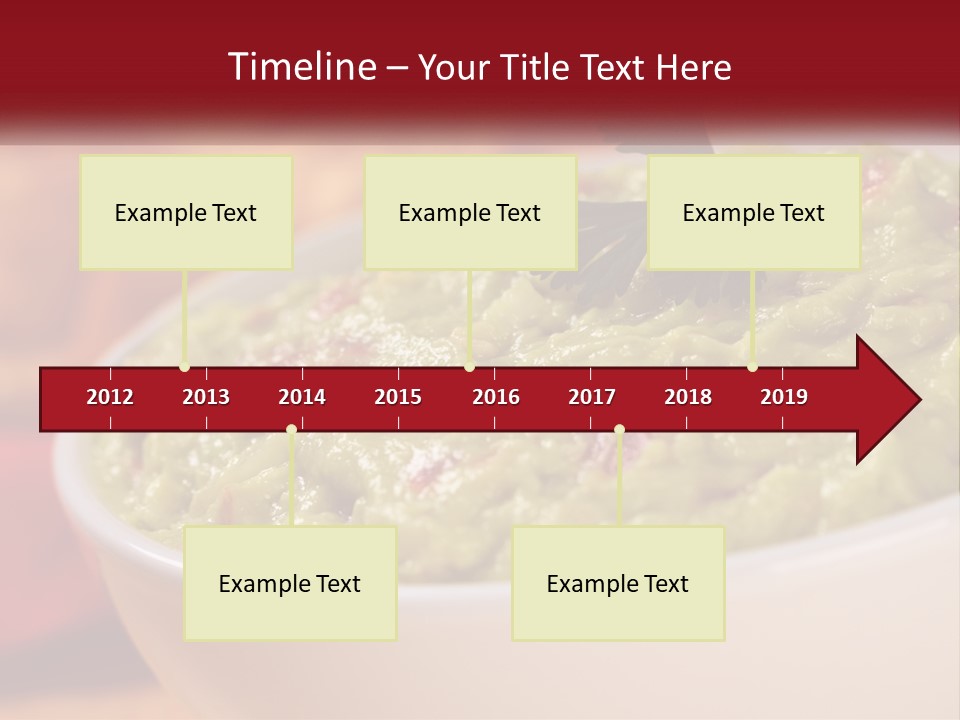 Timeline – Your Title Text Here

Example Text

Example Text

Example Text

2012 2013 2014 2015 2016 2017 2018 2019

Example Text

Example Text